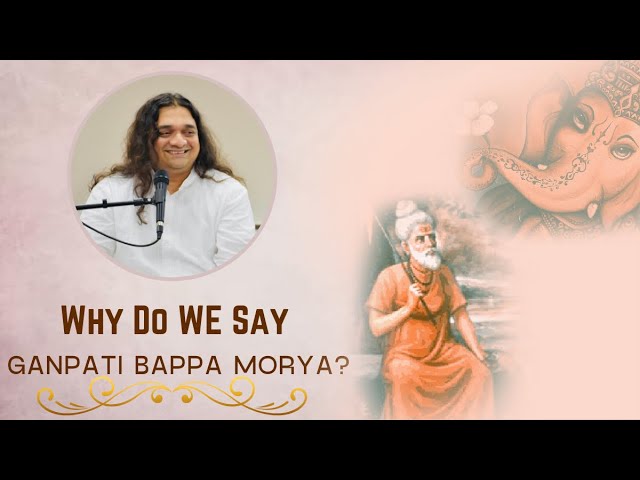 WHY DO WE SAY
GANPATI BAPPA MORYA?